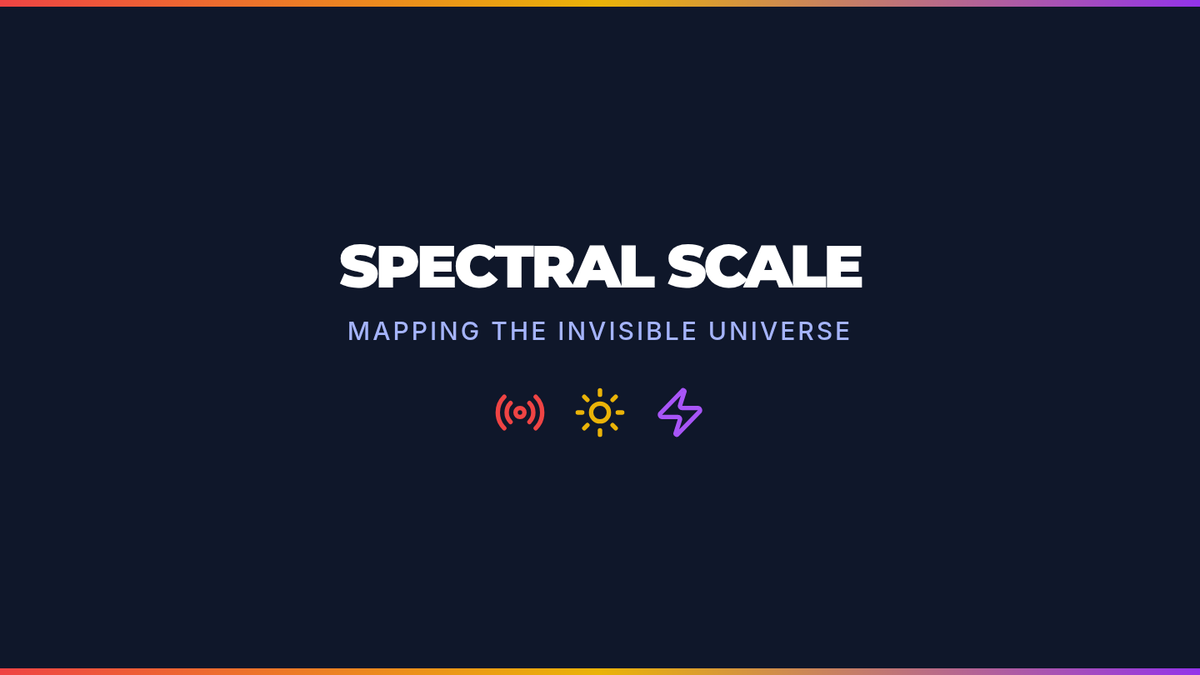 SPECTRAL SCALE

MAPPING THE INVISIBLE UNIVERSE